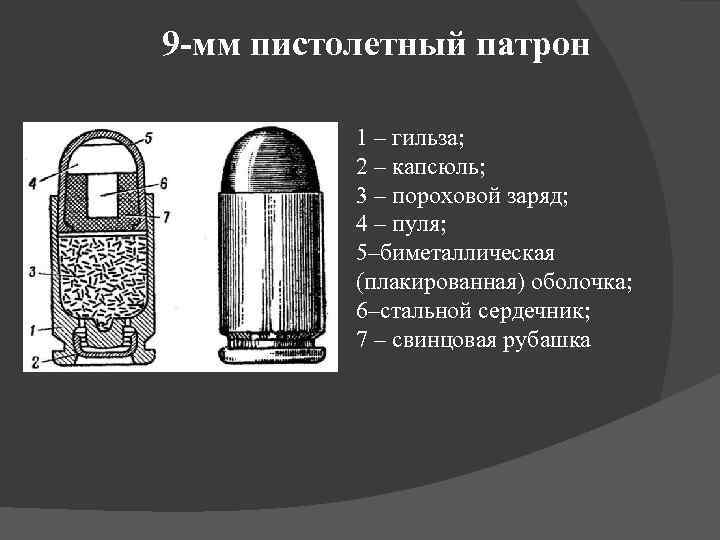 9-мм пистолетный патрон

5
4
6
7
3
1
2

1 – гильза;
2 – капсюль;
3 – пороховой заряд;
4 – пуля;
5–биметаллическая (плакированная) оболочка;
6–стальной сердечник;
7 – свинцовая рубашка